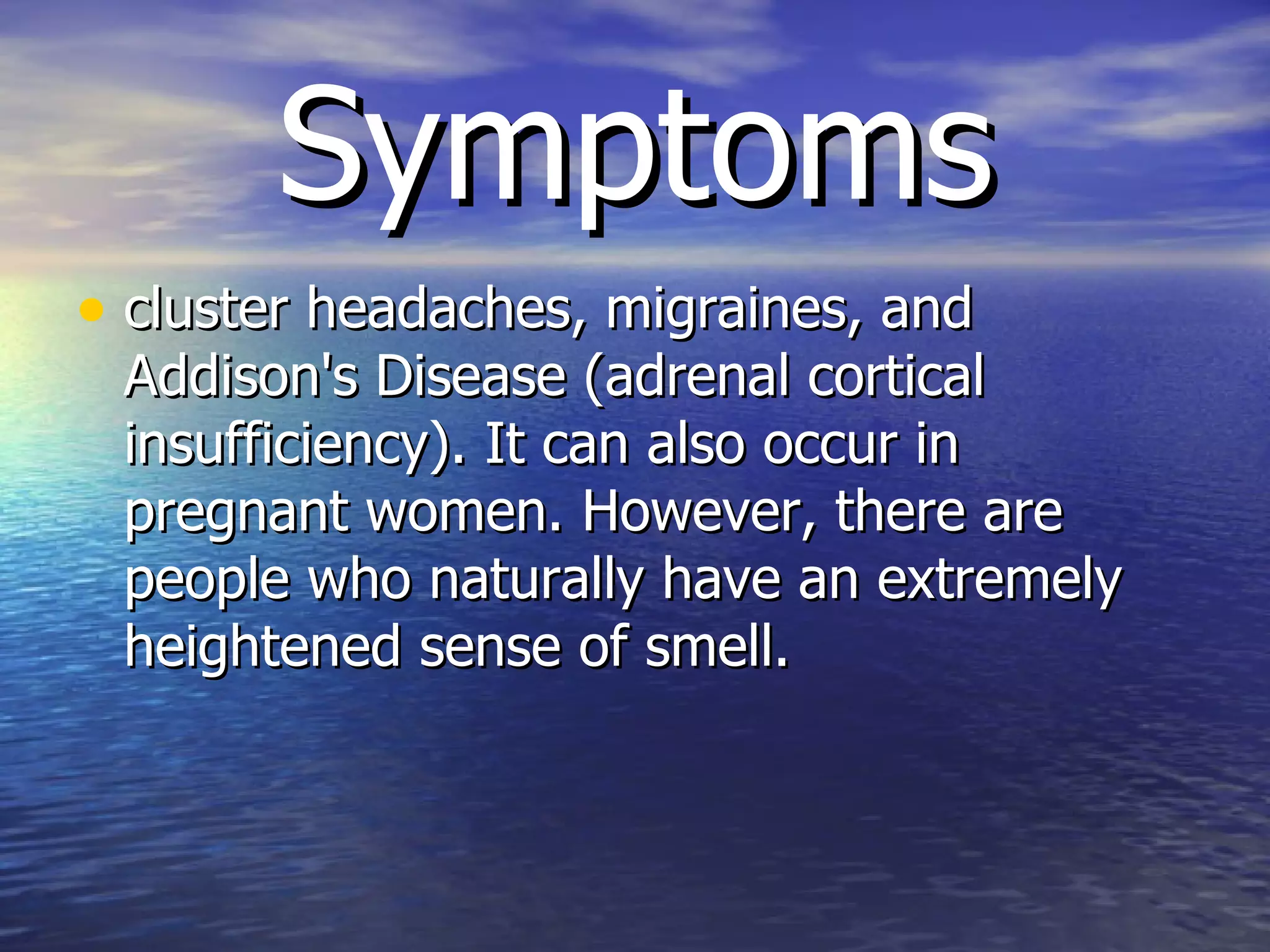 Symptoms

• cluster headaches, migraines, and Addison's Disease (adrenal cortical insufficiency). It can also occur in pregnant women. However, there are people who naturally have an extremely heightened sense of smell.